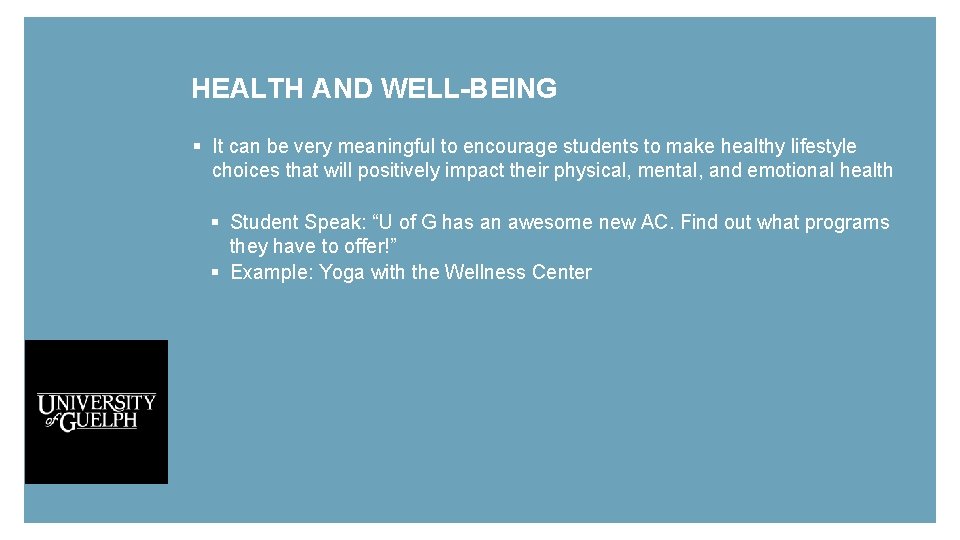 HEALTH AND WELL-BEING

▪ It can be very meaningful to encourage students to make healthy lifestyle choices that will positively impact their physical, mental, and emotional health

▪ Student Speak: “U of G has an awesome new AC. Find out what programs they have to offer!”
▪ Example: Yoga with the Wellness Center

UNIVERSITY of GUELPH